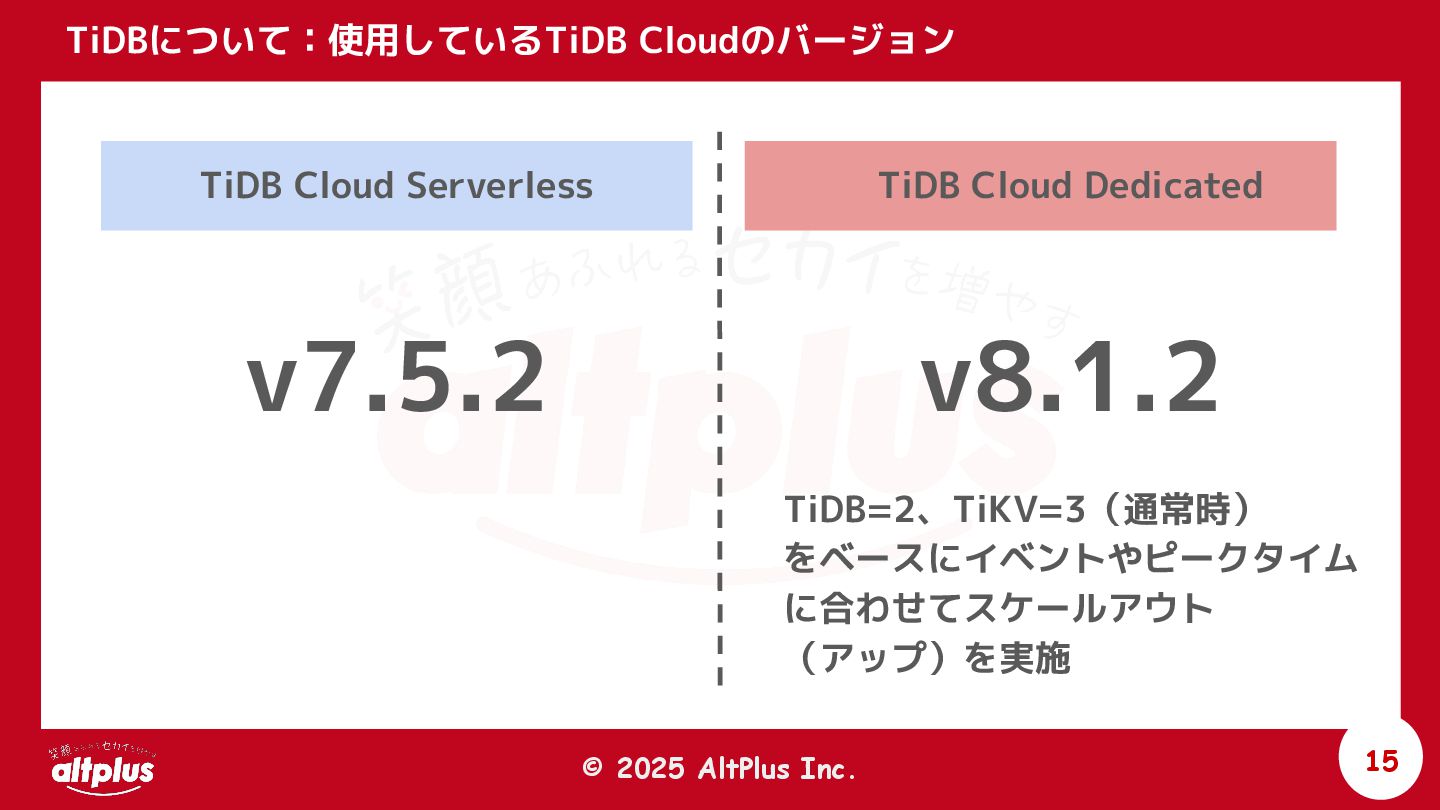 TiDBについて：使用しているTiDB Cloudのバージョン

TiDB Cloud Serverless

v7.5.2

TiDB Cloud Dedicated

v8.1.2

TiDB=2、TiKV=3（通常時）をベースにイベントやピークタイムに合わせてスケールアウト（アップ）を実施

笑顔あふれるセカイを増やす
altplus

笑顔あふれるセカイを増やす
altplus

© 2025 AltPlus Inc.

15